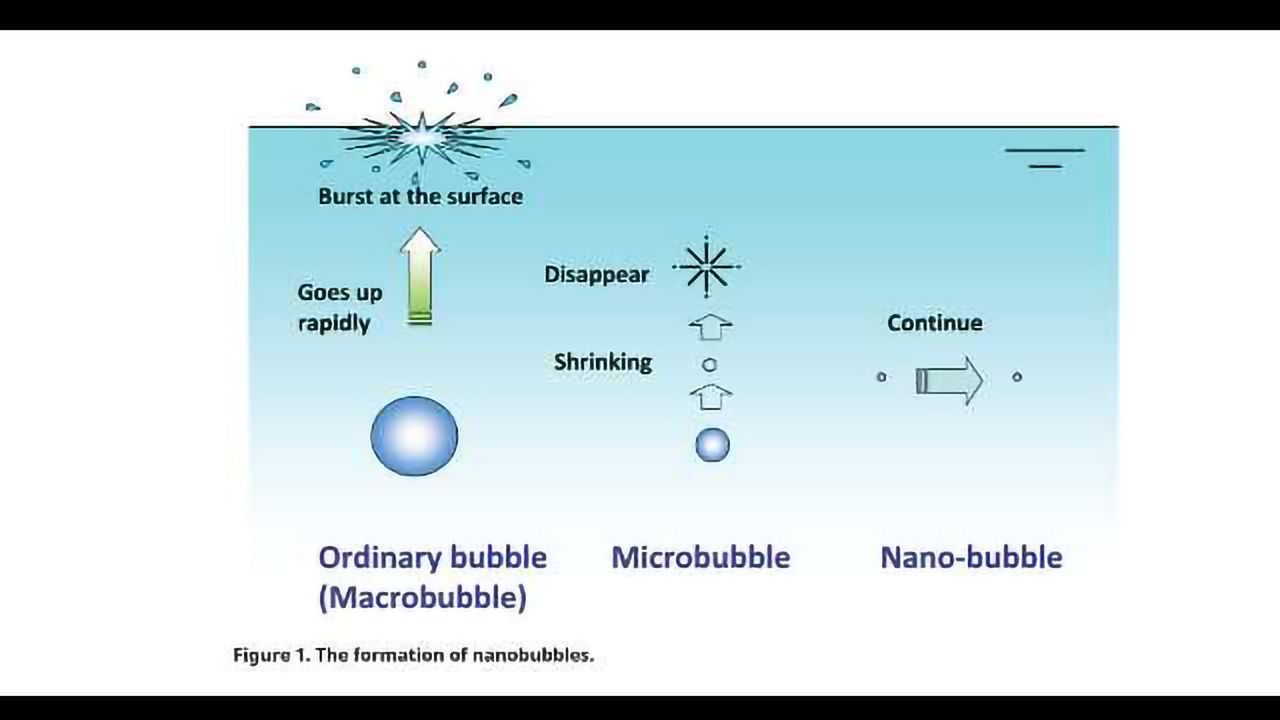 Burst at the surface

Goes up rapidly

Disappear

Shrinking

Continue

Ordinary bubble (Macrobubble)

Microbubble

Nano-bubble

Figure 1. The formation of nanobubbles.